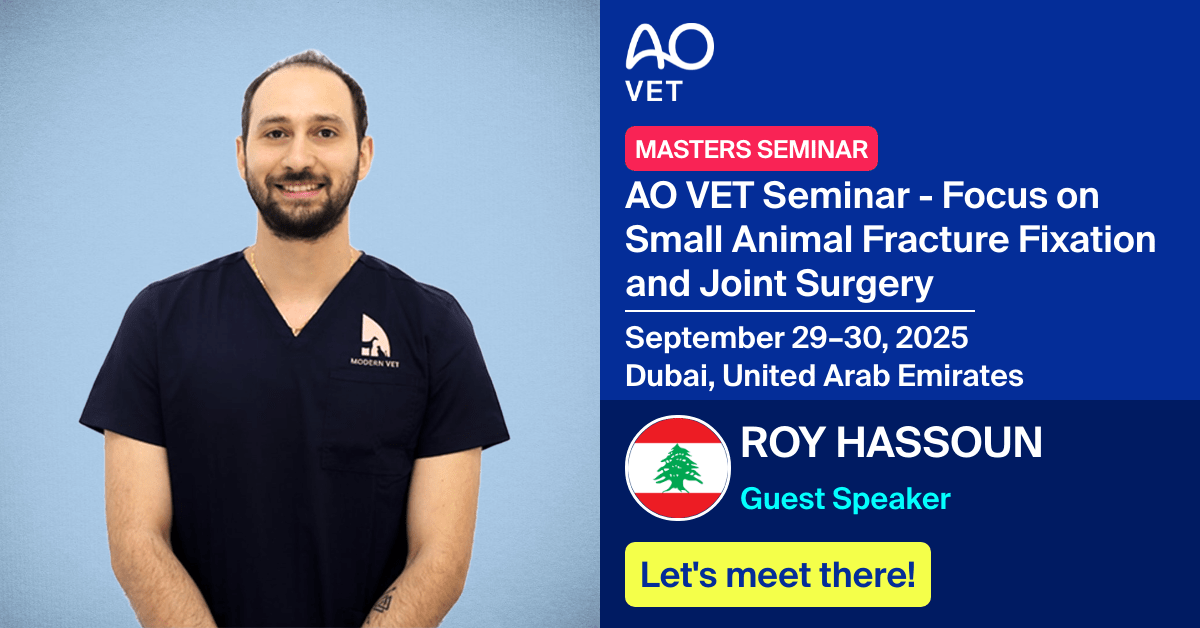 MODERN VET

AO
VET

MASTERS SEMINAR

AO VET Seminar - Focus on Small Animal Fracture Fixation and Joint Surgery

September 29–30, 2025
Dubai, United Arab Emirates

ROY HASSOUN
Guest Speaker

Let's meet there!